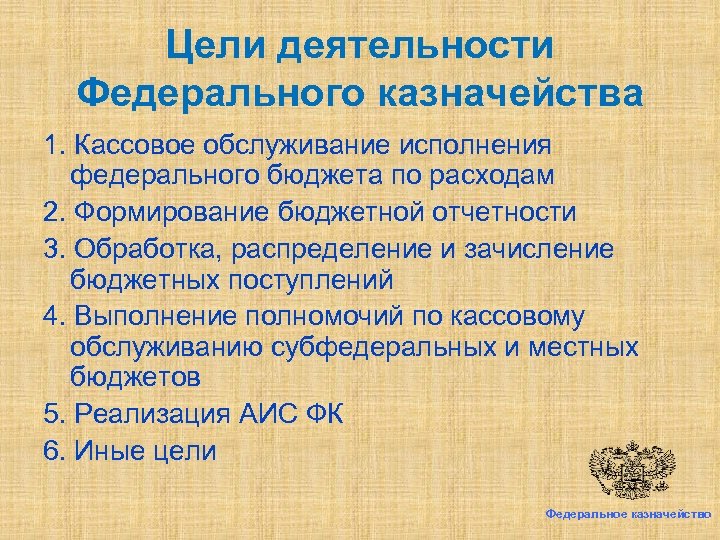 Цели деятельности Федерального казначейства

1. Кассовое обслуживание исполнения федерального бюджета по расходам
2. Формирование бюджетной отчетности
3. Обработка, распределение и зачисление бюджетных поступлений
4. Выполнение полномочий по кассовому обслуживанию субфедеральных и местных бюджетов
5. Реализация АИС ФК
6. Иные цели

Федеральное казначейство